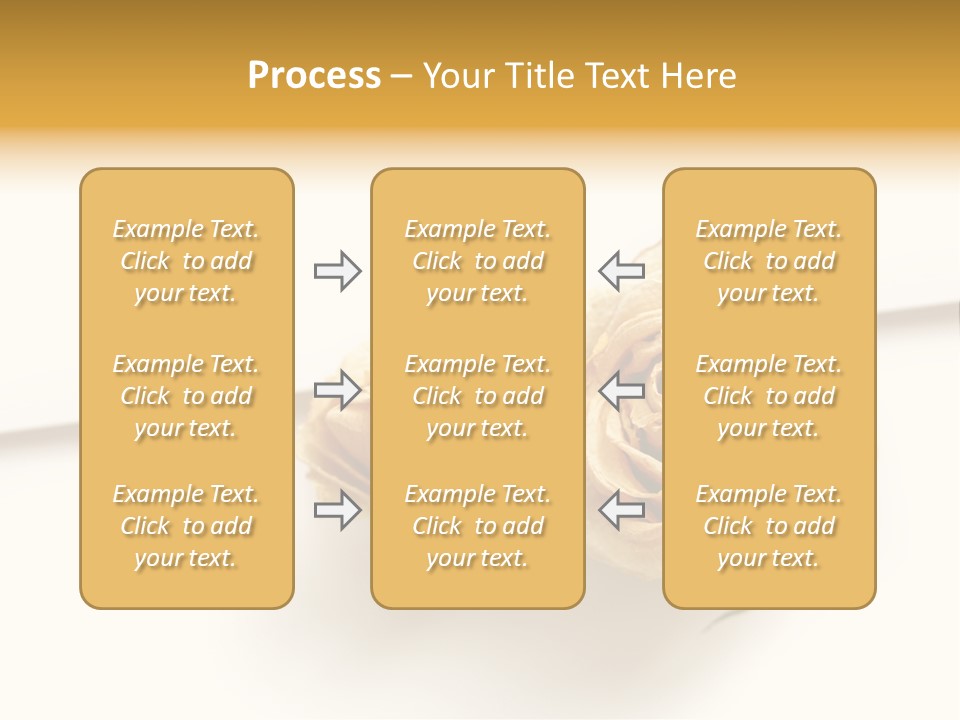 Process – Your Title Text Here

Example Text. Click to add your text.

Example Text. Click to add your text.

Example Text. Click to add your text.

Example Text. Click to add your text.

Example Text. Click to add your text.

Example Text. Click to add your text.

Example Text. Click to add your text.

Example Text. Click to add your text.

Example Text. Click to add your text.